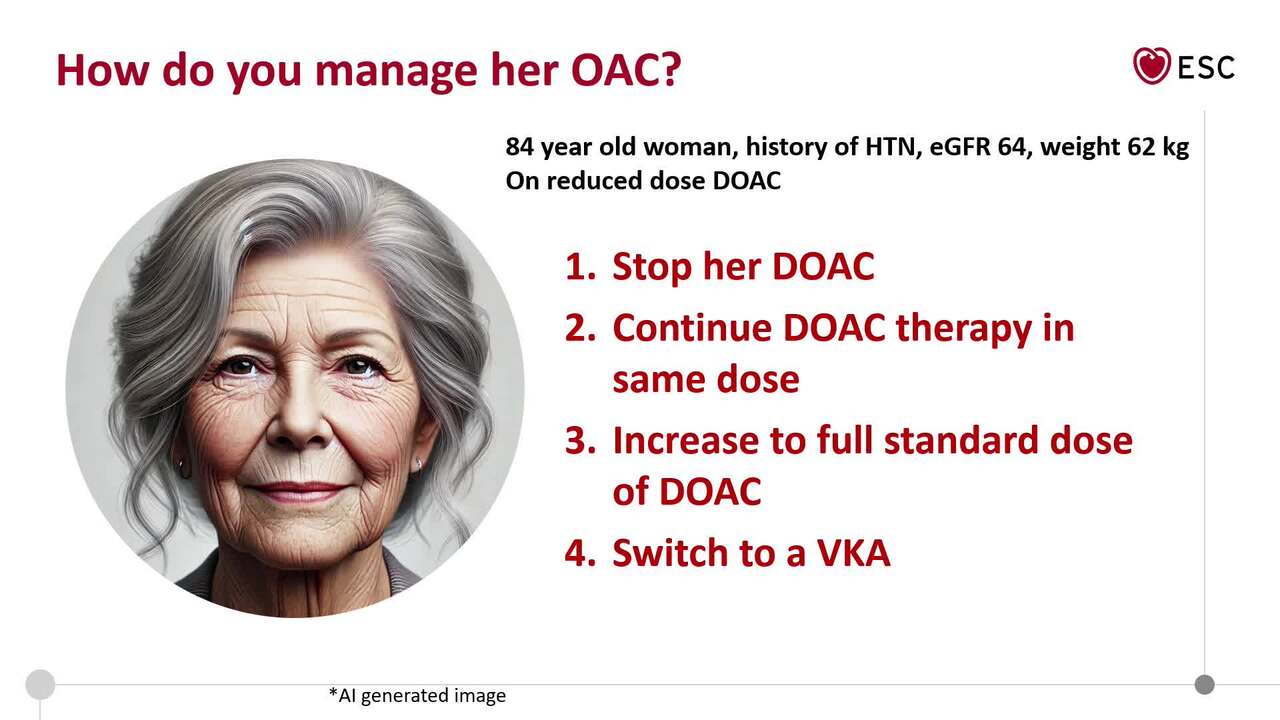 How do you manage her OAC?

ESC

84 year old woman, history of HTN, eGFR 64, weight 62 kg
On reduced dose DOAC

1. Stop her DOAC
2. Continue DOAC therapy in same dose
3. Increase to full standard dose of DOAC
4. Switch to a VKA

*AI generated image